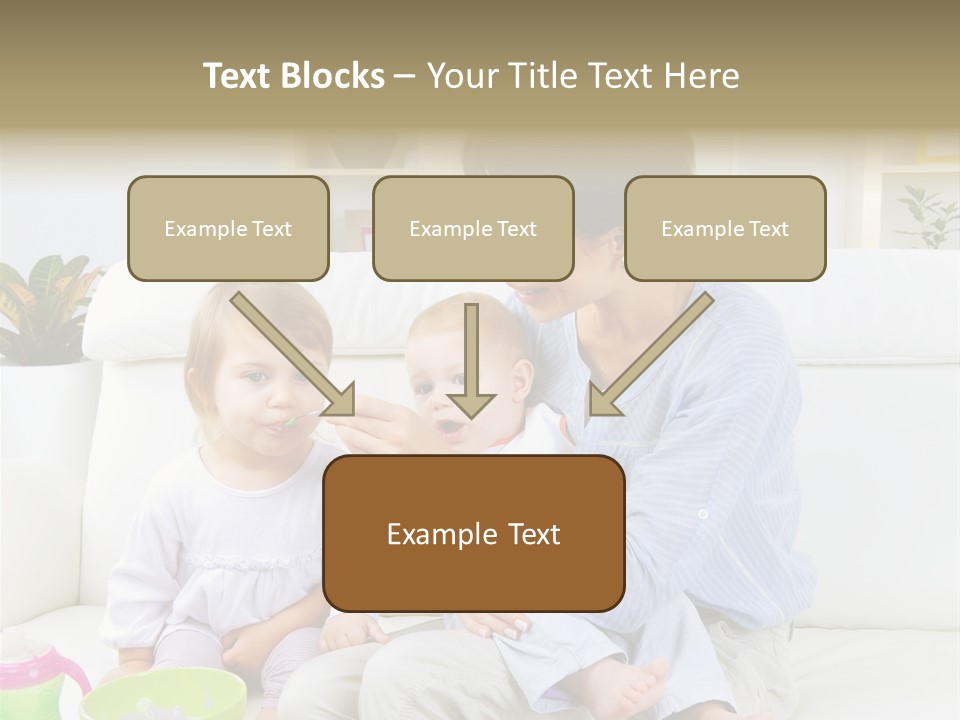 Text Blocks – Your Title Text Here

Example Text

Example Text

Example Text

Example Text